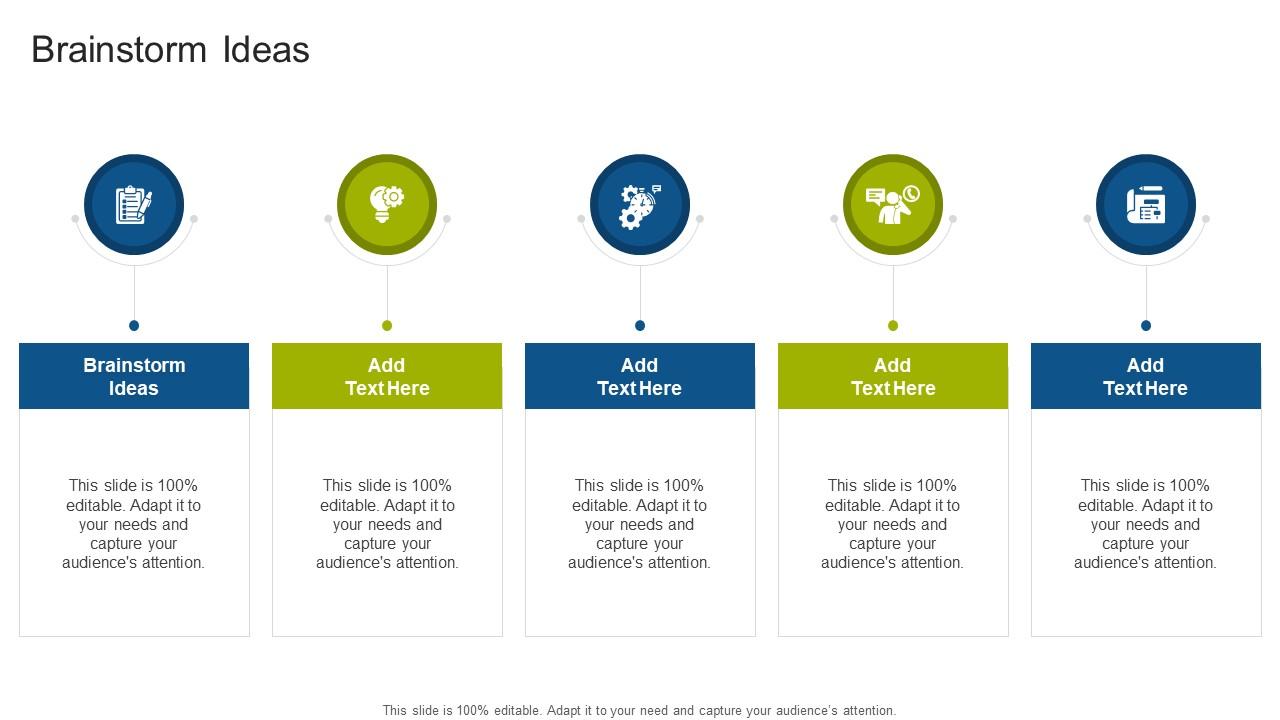 Brainstorm Ideas

Brainstorm Ideas

This slide is 100% editable. Adapt it to your needs and capture your audience's attention.

Add Text Here

This slide is 100% editable. Adapt it to your needs and capture your audience's attention.

Add Text Here

This slide is 100% editable. Adapt it to your needs and capture your audience's attention.

Add Text Here

This slide is 100% editable. Adapt it to your needs and capture your audience's attention.

Add Text Here

This slide is 100% editable. Adapt it to your needs and capture your audience's attention.

This slide is 100% editable. Adapt it to your need and capture your audience's attention.